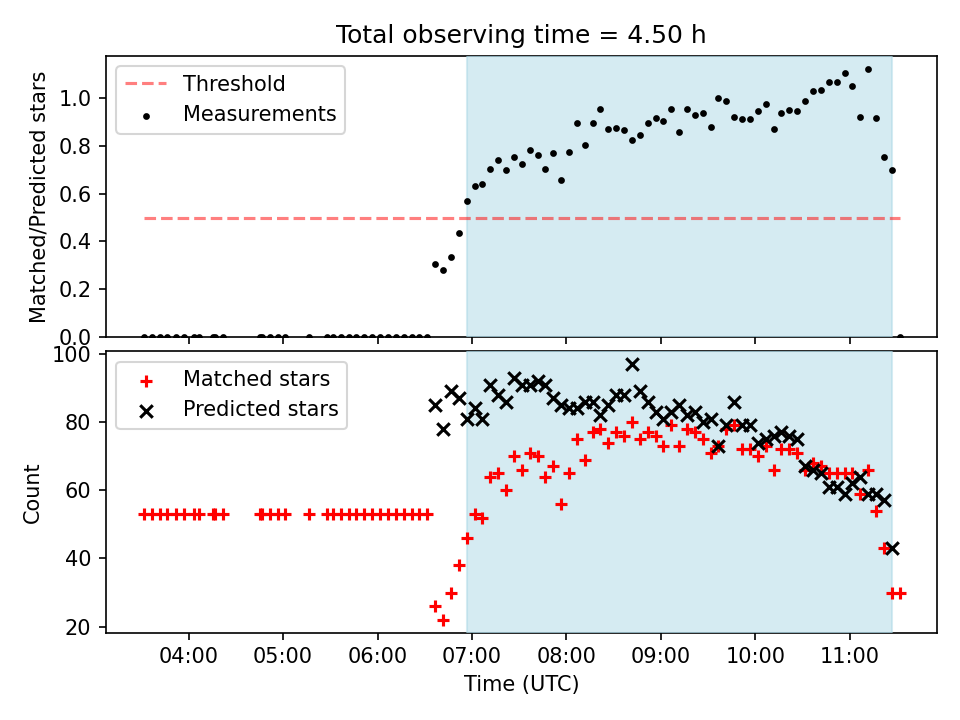 Total observing time = 4.50 h

Threshold
Measurements

Matched/Predicted stars

1.0
0.8
0.6
0.4
0.2
0.0

Matched stars
Predicted stars

Count

100
80
60
40
20

04:00
05:00
06:00
07:00
08:00
09:00
10:00
11:00

Time (UTC)